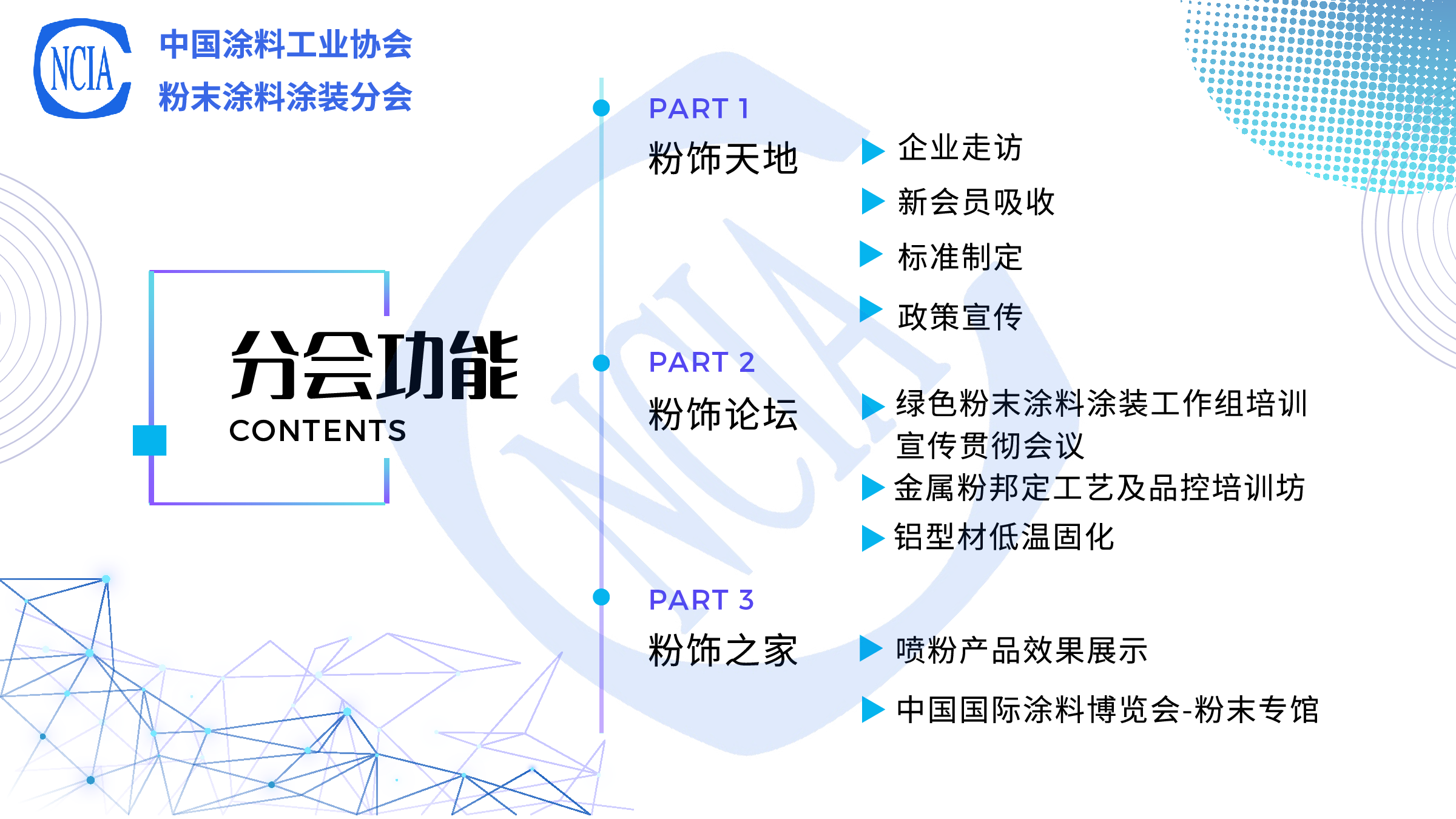 NCIA

中国涂料工业协会
粉末涂料涂装分会

分会功能
CONTENTS

PART 1
粉饰天地

企业走访
新会员吸收
标准制定
政策宣传

PART 2
粉饰论坛

绿色粉末涂料涂装工作组培训宣传贯彻会议
金属粉邦定工艺及品控培训坊
铝型材低温固化

PART 3
粉饰之家

喷粉产品效果展示
中国国际涂料博览会-粉末专馆